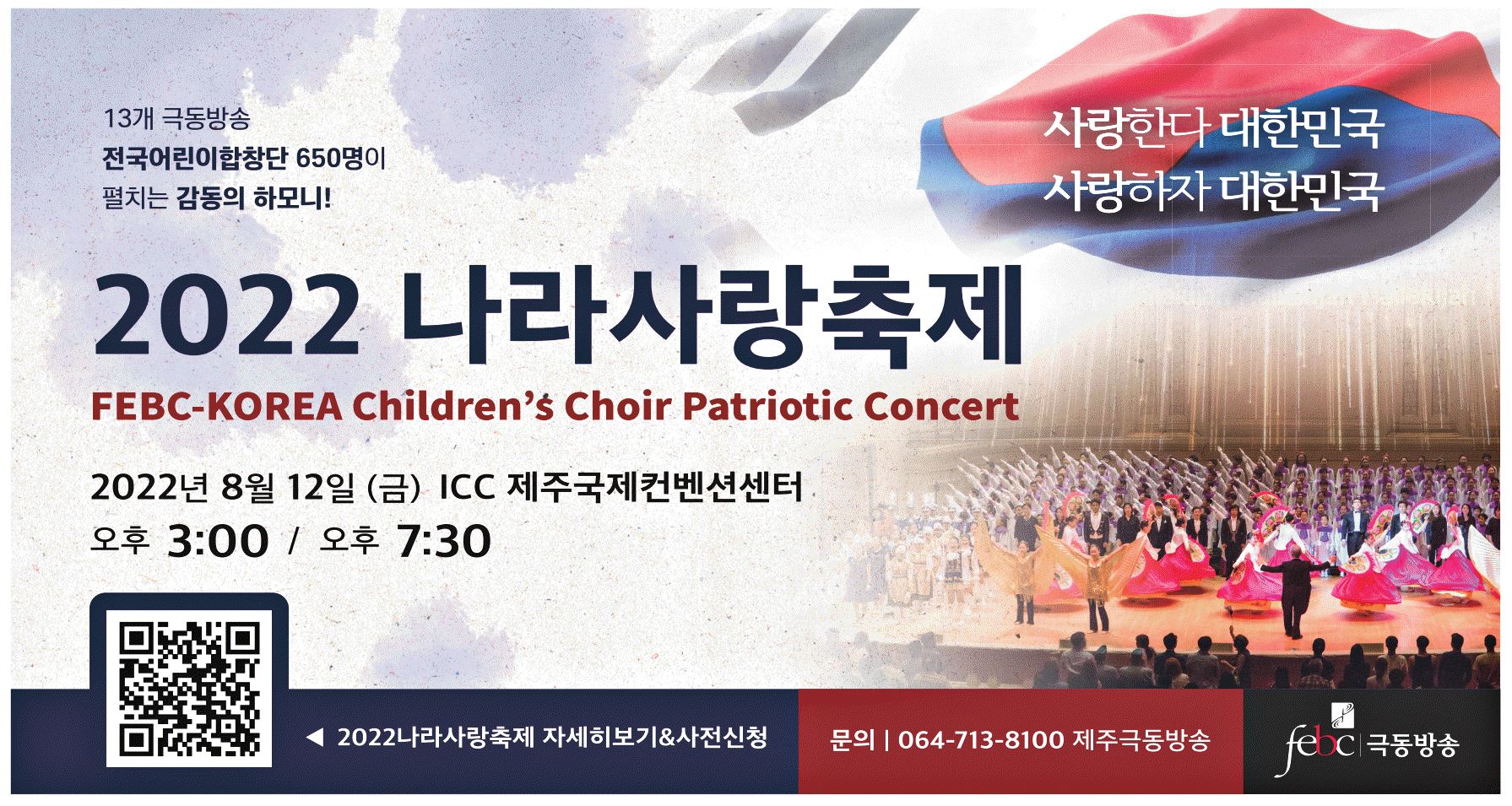 13개 극동방송
전국어린이합창단 650명이
펼치는 감동의 하모니!

사랑한다 대한민국
사랑하자 대한민국

2022 나라사랑축제

FEBC-KOREA Children's Choir Patriotic Concert

2022년 8월 12일 (금) ICC 제주국제컨벤션센터
오후 3:00 / 오후 7:30

◀ 2022나라사랑축제 자세히보기&사전신청

문의 | 064-713-8100 제주극동방송

febc | 극동방송